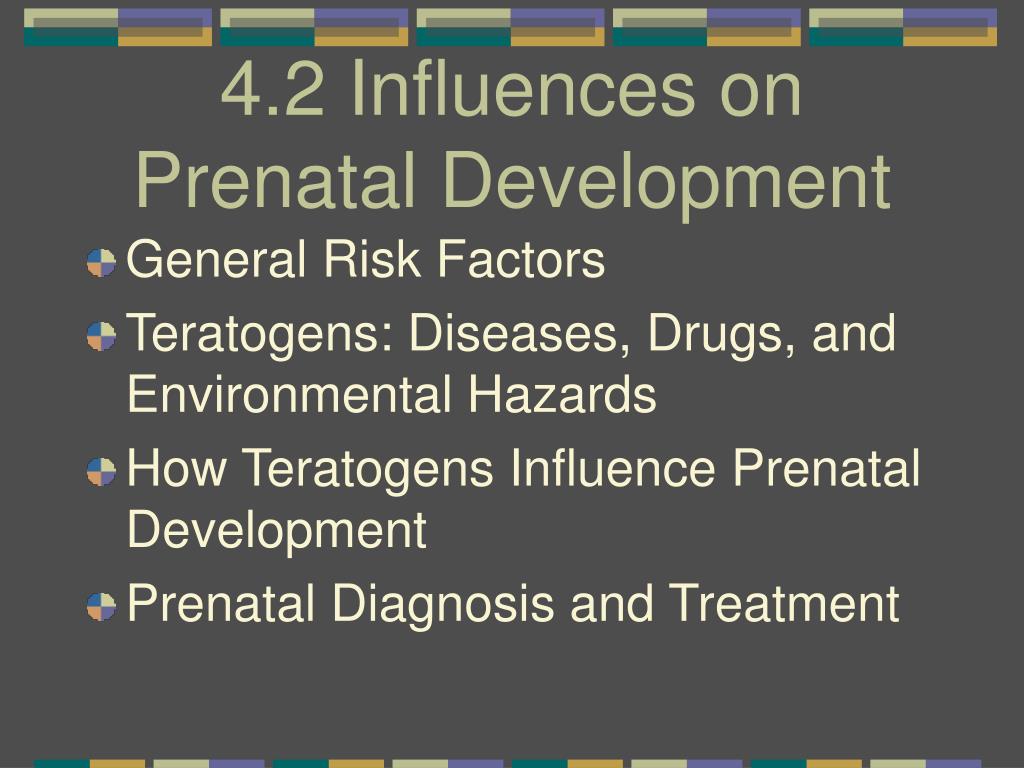 4.2 Influences on Prenatal Development

General Risk Factors

Teratogens: Diseases, Drugs, and Environmental Hazards

How Teratogens Influence Prenatal Development

Prenatal Diagnosis and Treatment